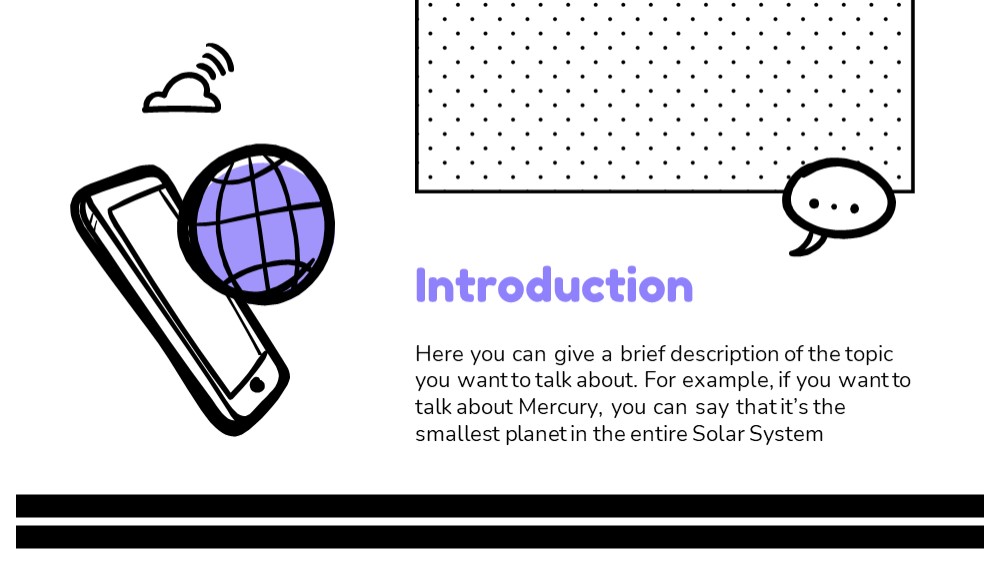 Introduction

Here you can give a brief description of the topic you want to talk about. For example, if you want to talk about Mercury, you can say that it's the smallest planet in the entire Solar System